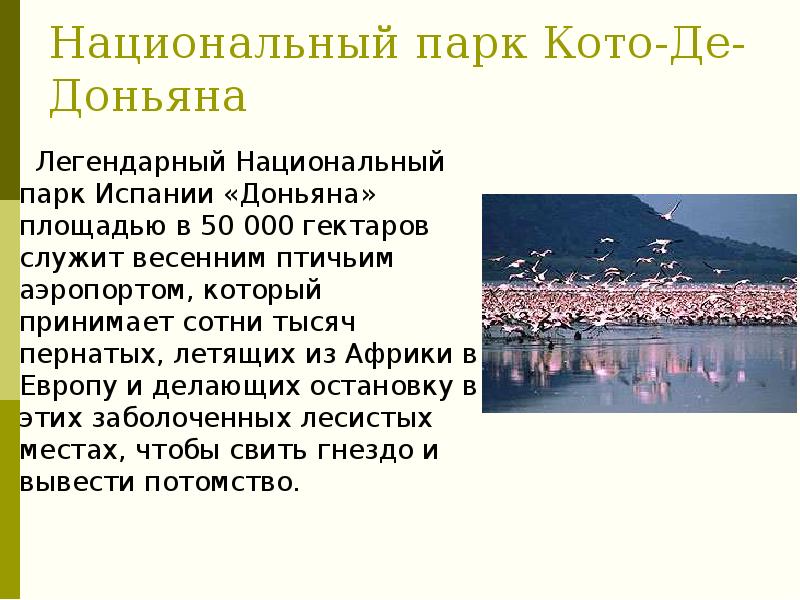 Национальный парк Кото-Де-Доньяна

Легендарный Национальный парк Испании «Доньяна» площадью в 50 000 гектаров служит весенним птичьим аэропортом, который принимает сотни тысяч пернатых, летящих из Африки в Европу и делающих остановку в этих заболоченных лесистых местах, чтобы свить гнездо и вывести потомство.